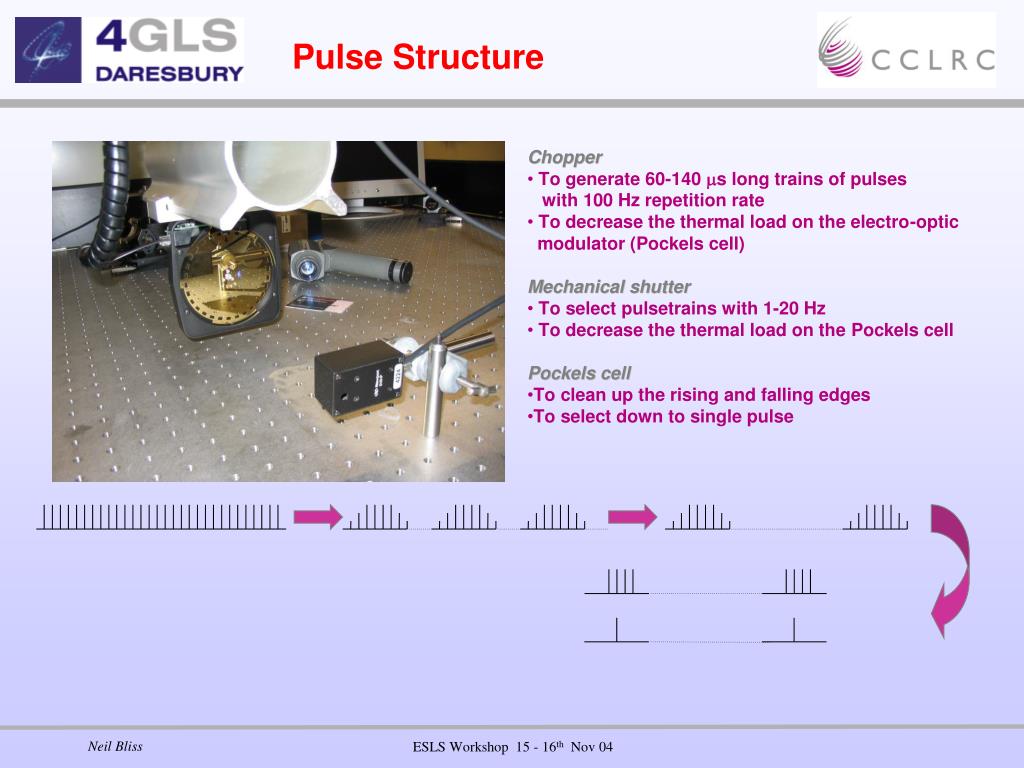 4GLS DARESBURY

Pulse Structure

CCLRC

Chopper
• To generate 60-140 $\mu$s long trains of pulses with 100 Hz repetition rate
• To decrease the thermal load on the electro-optic modulator (Pockels cell)

Mechanical shutter
• To select pulsetrains with 1-20 Hz
• To decrease the thermal load on the Pockels cell

Pockels cell
•To clean up the rising and falling edges
•To select down to single pulse

Neil Bliss

ESLS Workshop 15 - 16$^{th}$ Nov 04